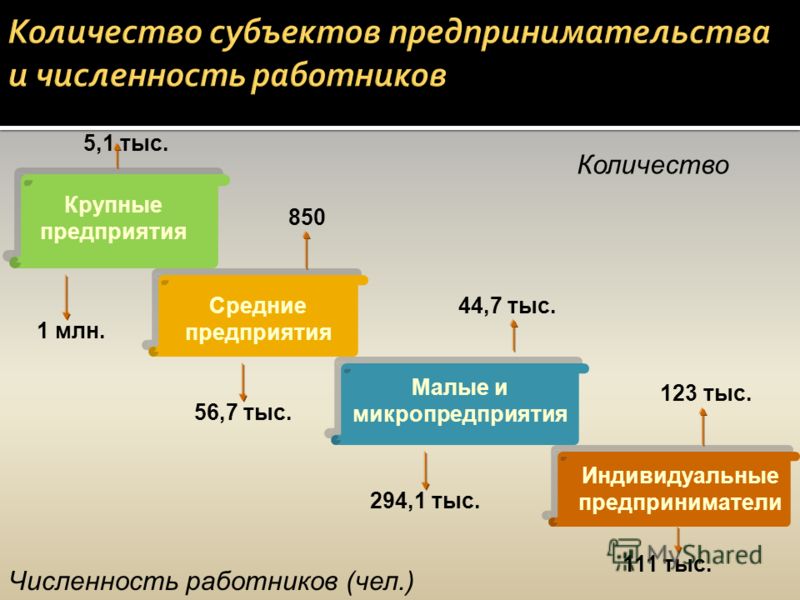 Количество субъектов предпринимательства и численность работников

5,1 тыс.

Количество

Крупные предприятия

850

1 млн.

Средние предприятия

44,7 тыс.

56,7 тыс.

Малые и микропредприятия

123 тыс.

294,1 тыс.

Индивидуальные предприниматели

MyShared

111 тыс.

Численность работников (чел.)